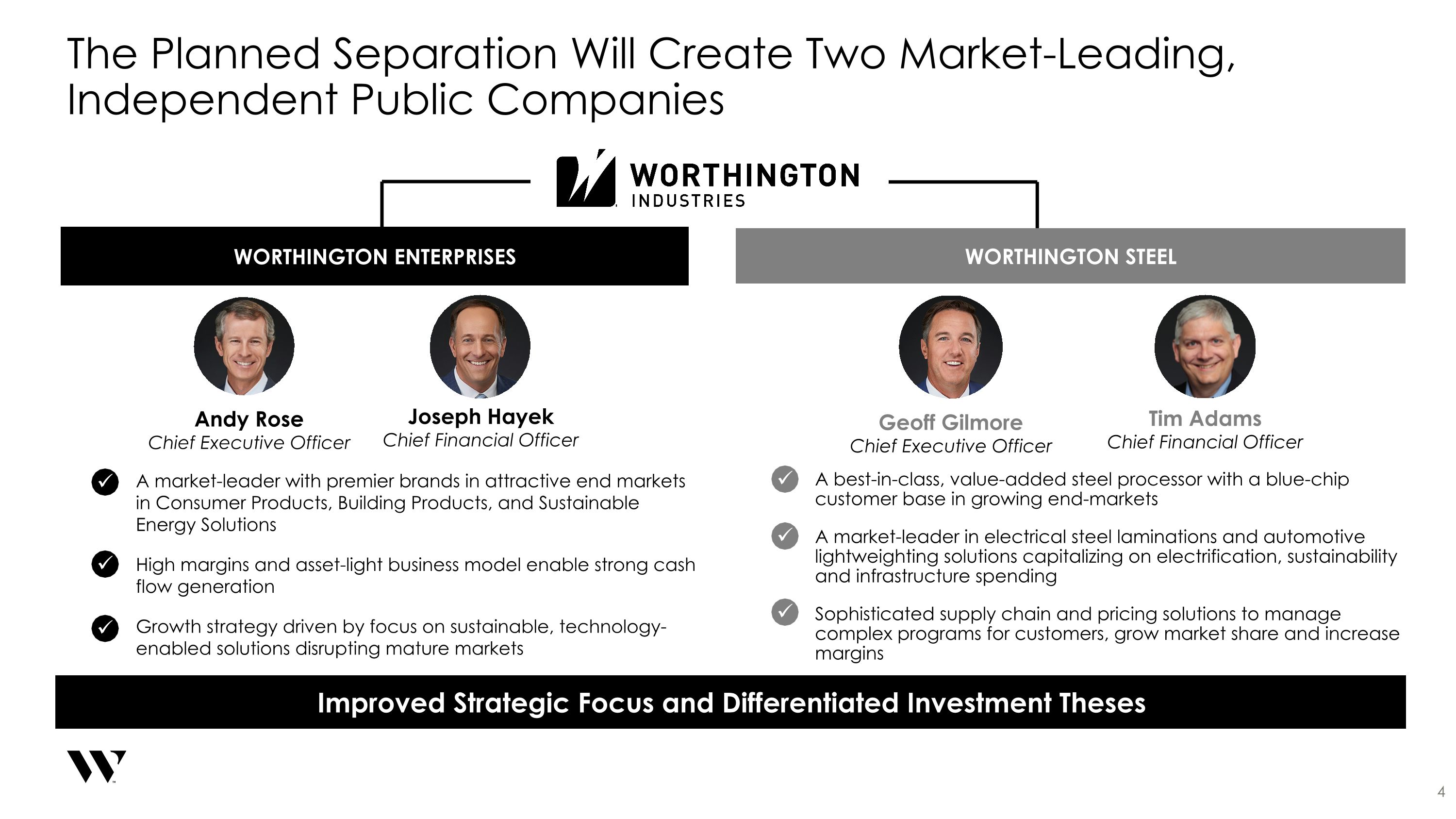 The Planned Separation Will Create Two Market-Leading, Independent Public Companies

WORTHINGTON INDUSTRIES

WORTHINGTON ENTERPRISES

Andy Rose
Chief Executive Officer

Joseph Hayek
Chief Financial Officer

A market-leader with premier brands in attractive end markets in Consumer Products, Building Products, and Sustainable Energy Solutions

High margins and asset-light business model enable strong cash flow generation

Growth strategy driven by focus on sustainable, technology-enabled solutions disrupting mature markets

WORTHINGTON STEEL

Geoff Gilmore
Chief Executive Officer

Tim Adams
Chief Financial Officer

A best-in-class, value-added steel processor with a blue-chip customer base in growing end-markets

A market-leader in electrical steel laminations and automotive lightweighting solutions capitalizing on electrification, sustainability and infrastructure spending

Sophisticated supply chain and pricing solutions to manage complex programs for customers, grow market share and increase margins

Improved Strategic Focus and Differentiated Investment Theses

4